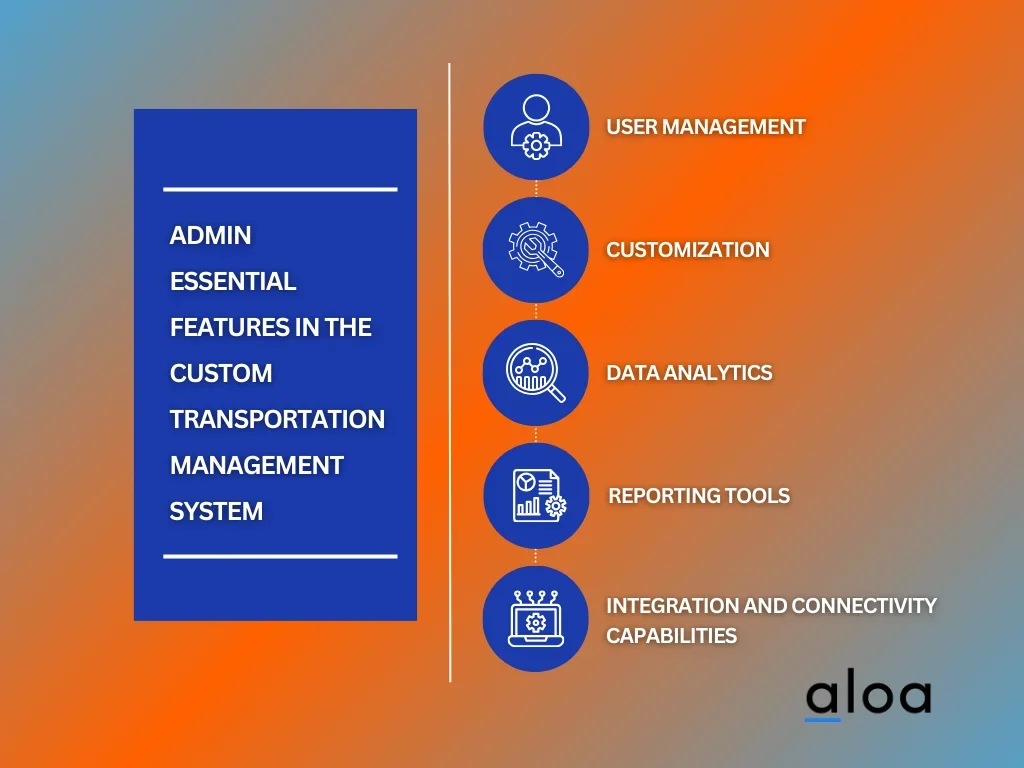 ADMIN ESSENTIAL FEATURES IN THE CUSTOM TRANSPORTATION MANAGEMENT SYSTEM

USER MANAGEMENT

CUSTOMIZATION

DATA ANALYTICS

REPORTING TOOLS

INTEGRATION AND CONNECTIVITY CAPABILITIES

aloa